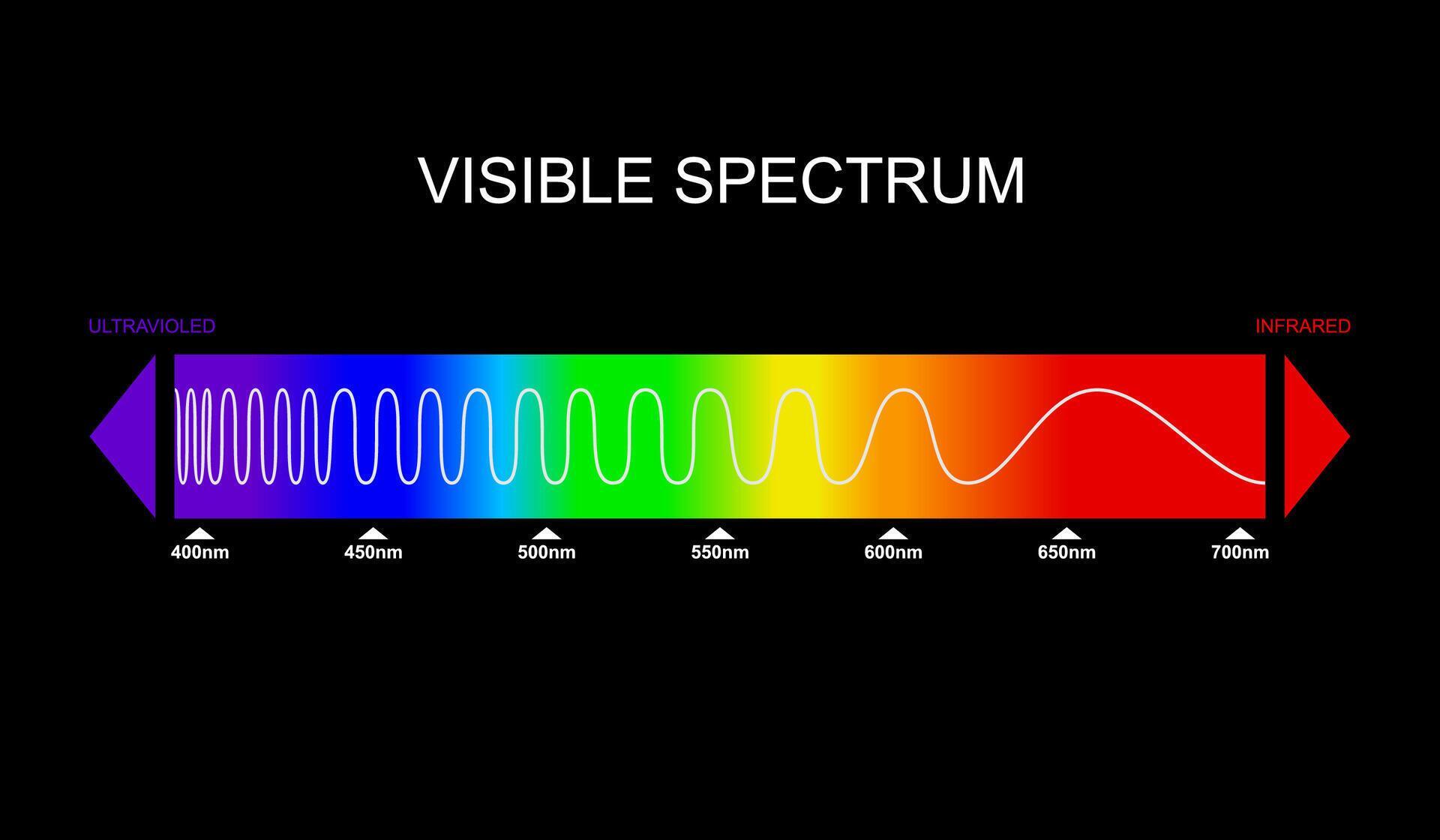 VISIBLE SPECTRUM

ULTRAVIOLED

INFRARED

400nm 450nm 500nm 550nm 600nm 650nm 700nm